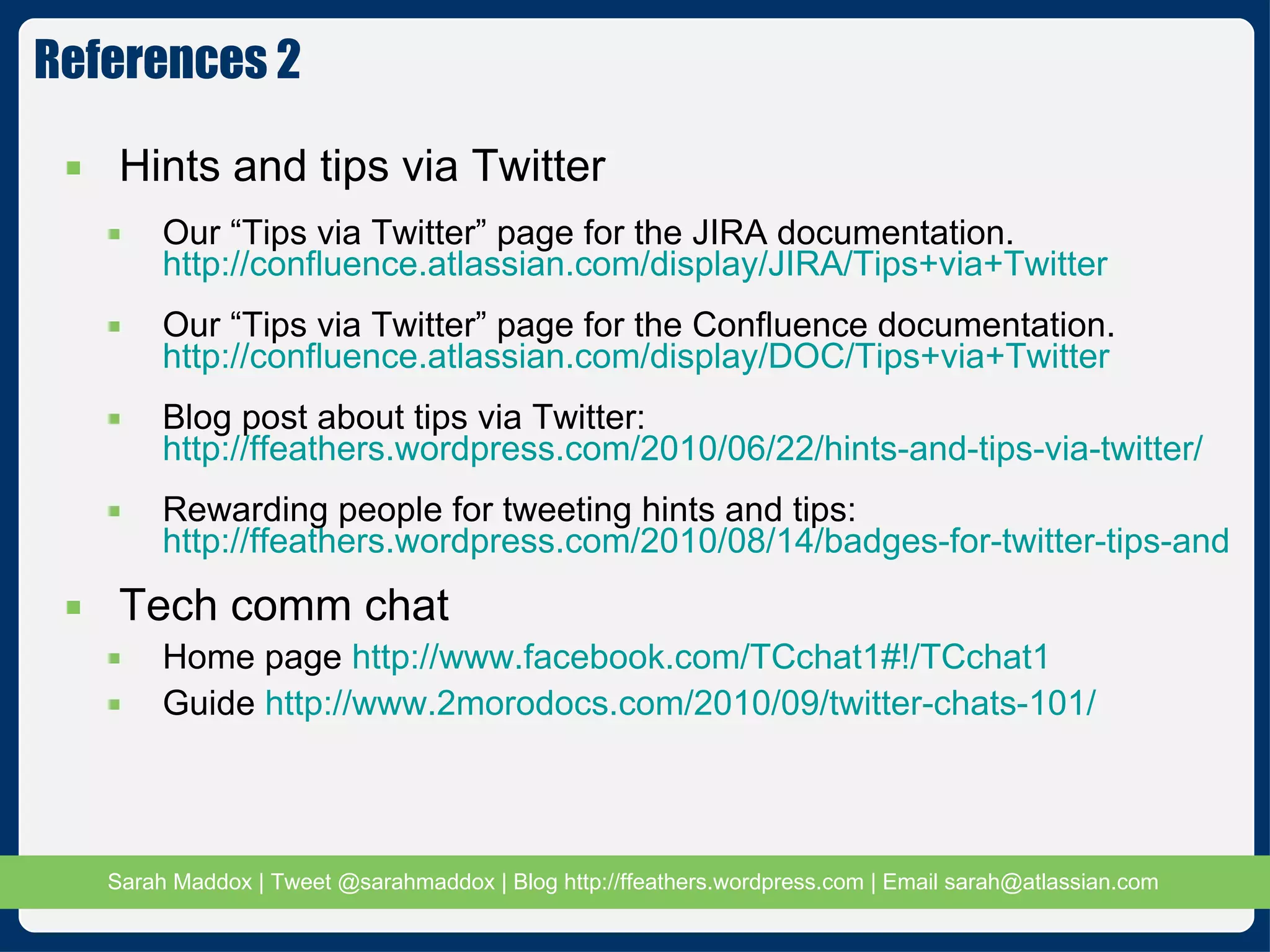 References 2

Hints and tips via Twitter

Our “Tips via Twitter” page for the JIRA documentation. http://confluence.atlassian.com/display/JIRA/Tips+via+Twitter

Our “Tips via Twitter” page for the Confluence documentation. http://confluence.atlassian.com/display/DOC/Tips+via+Twitter

Blog post about tips via Twitter: http://ffeathers.wordpress.com/2010/06/22/hints-and-tips-via-twitter/

Rewarding people for tweeting hints and tips: http://ffeathers.wordpress.com/2010/08/14/badges-for-twitter-tips-and

Tech comm chat

Home page http://www.facebook.com/TCchat1#!/TCchat1

Guide http://www.2morodocs.com/2010/09/twitter-chats-101/

Sarah Maddox | Tweet @sarahmaddox | Blog http://ffeathers.wordpress.com | Email sarah@atlassian.com